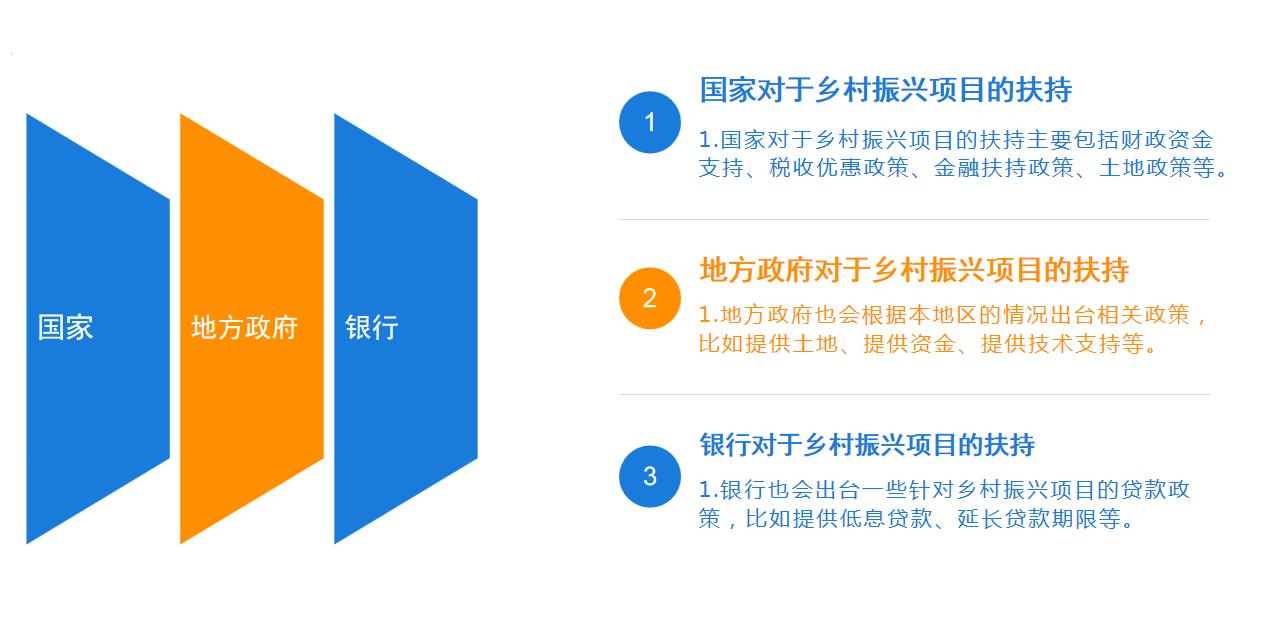 国家

地方政府

银行

1

国家对于乡村振兴项目的扶持

1.国家对于乡村振兴项目的扶持主要包括财政资金支持、税收优惠政策、金融扶持政策、土地政策等。

2

地方政府对于乡村振兴项目的扶持

1.地方政府也会根据本地区的情况出台相关政策，比如提供土地、提供资金、提供技术支持等。

3

银行对于乡村振兴项目的扶持

1.银行也会出台一些针对乡村振兴项目的贷款政策，比如提供低息贷款、延长贷款期限等。